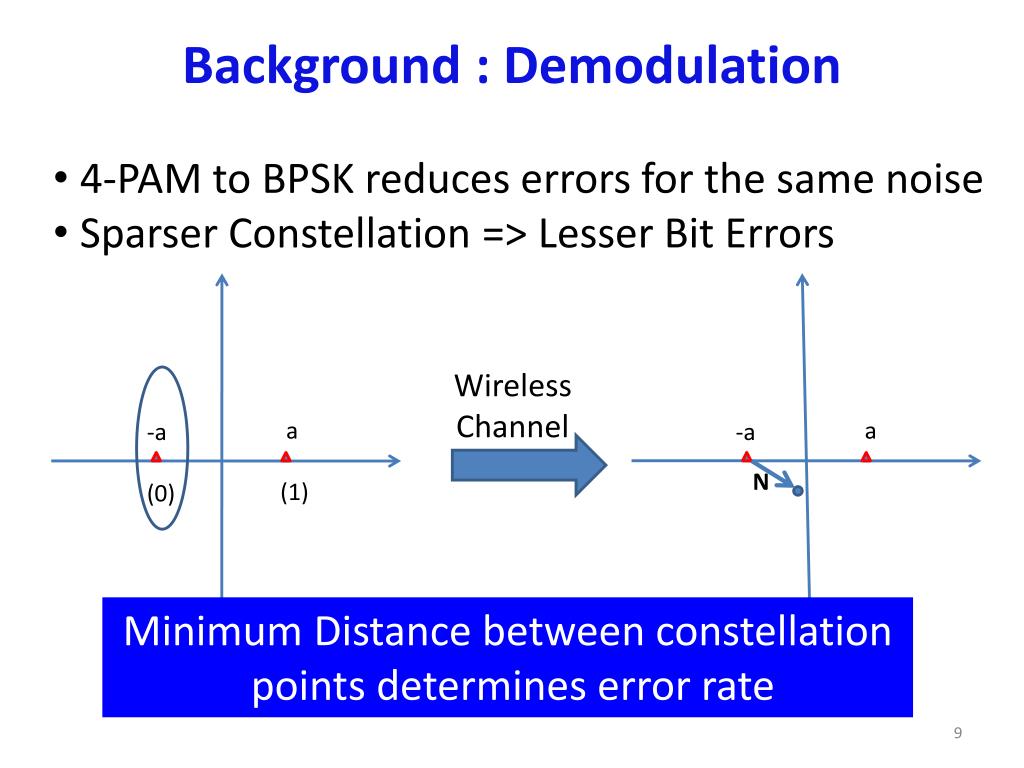 Background : Demodulation

• 4-PAM to BPSK reduces errors for the same noise
• Sparser Constellation => Lesser Bit Errors

-a

a

(0)

(1)

Wireless Channel

-a

a

N

Minimum Distance between constellation points determines error rate

9